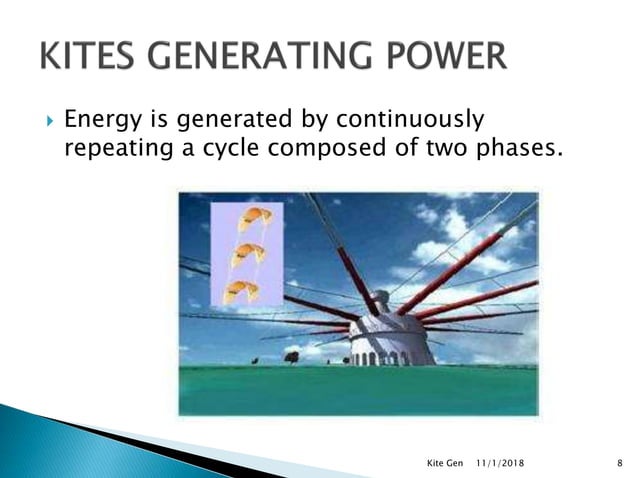 KITES GENERATING POWER

Energy is generated by continuously repeating a cycle composed of two phases.

Kite Gen 11/1/2018 8